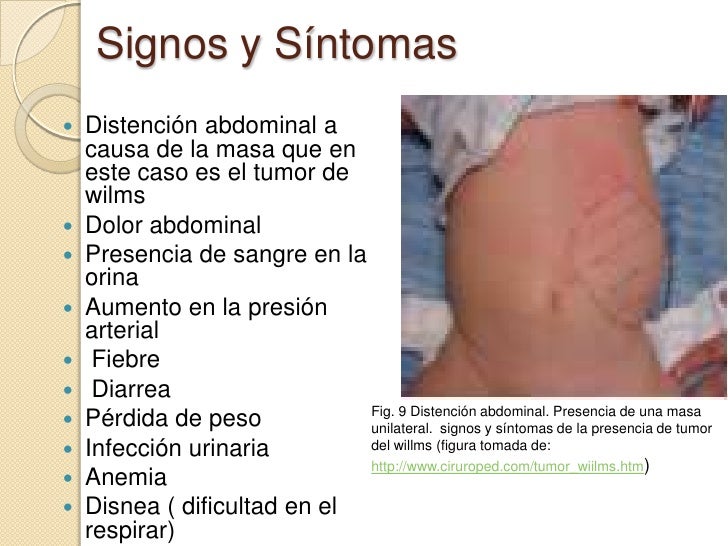 Signos y Síntomas

- Distención abdominal a causa de la masa que en este caso es el tumor de wilms
- Dolor abdominal
- Presencia de sangre en la orina
- Aumento en la presión arterial
- Fiebre
- Diarrea
- Pérdida de peso
- Infección urinaria
- Anemia
- Disnea ( dificultad en el respirar)

Fig. 9 Distención abdominal. Presencia de una masa unilateral. signos y síntomas de la presencia de tumor del willms (figura tomada de: http://www.ciruroped.com/tumor_wiilms.htm)